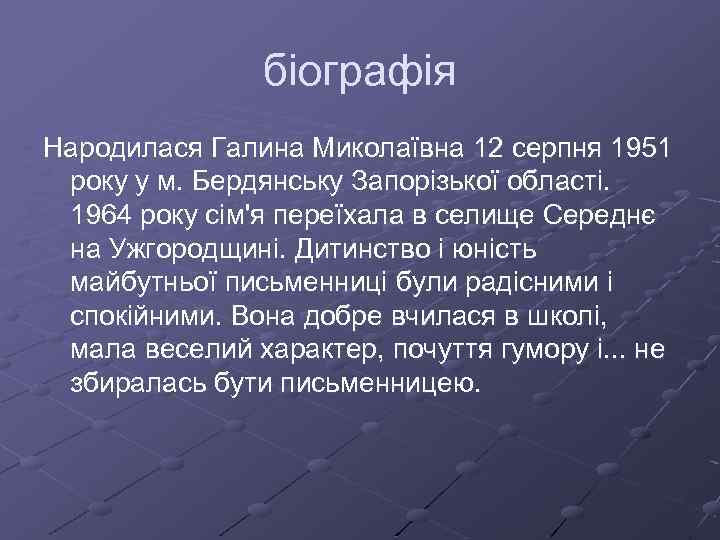 біографія

Народилася Галина Миколаївна 12 серпня 1951 року у м. Бердянську Запорізької області. 1964 року сім'я переїхала в селище Середнє на Ужгородщині. Дитинство і юність майбутньої письменниці були радісними і спокійними. Вона добре вчилася в школі, мала веселий характер, почуття гумору і... не збиралась бути письменницею.